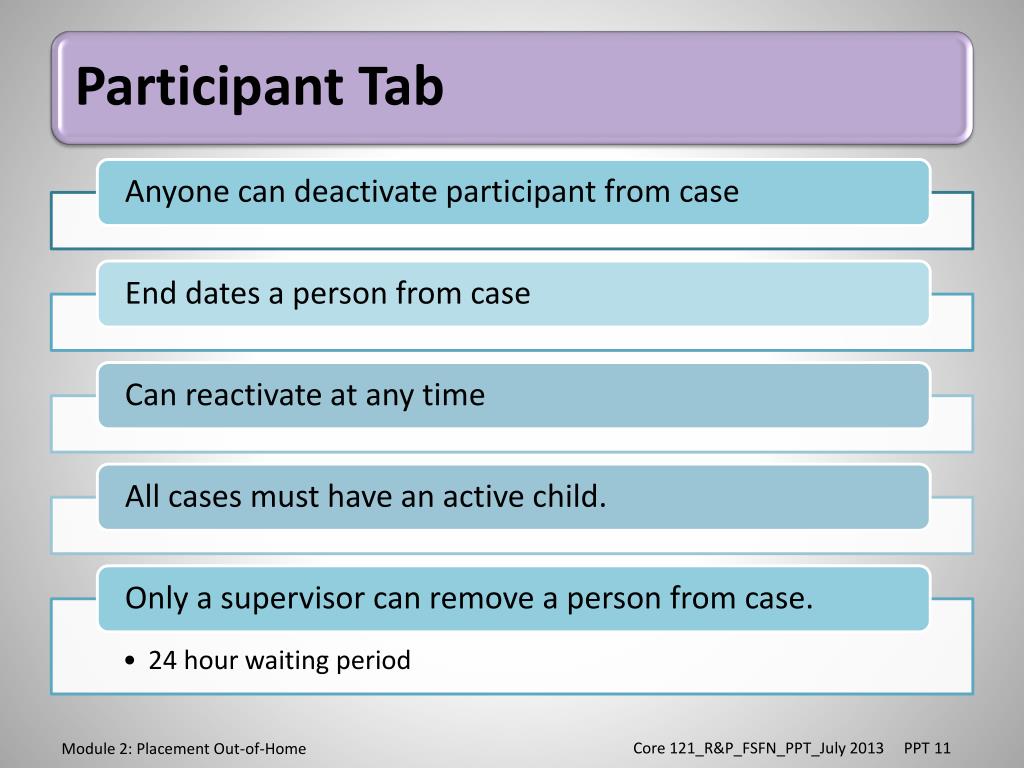 Participant Tab

Anyone can deactivate participant from case

End dates a person from case

Can reactivate at any time

All cases must have an active child.

Only a supervisor can remove a person from case.

• 24 hour waiting period

Module 2: Placement Out-of-Home

Core 121_R&P_FSFN_PPT_July 2013 PPT 11